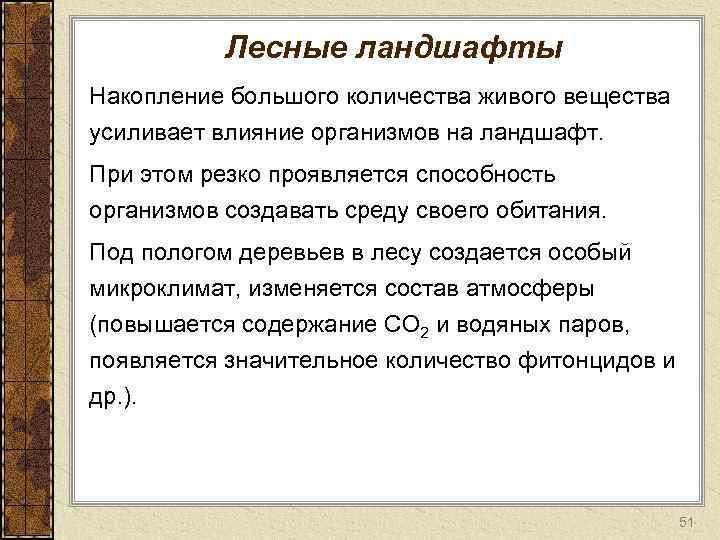 Лесные ландшафты

Накопление большого количества живого вещества усиливает влияние организмов на ландшафт.

При этом резко проявляется способность организмов создавать среду своего обитания.

Под пологом деревьев в лесу создается особый микроклимат, изменяется состав атмосферы (повышается содержание $CO_2$ и водяных паров, появляется значительное количество фитонцидов и др.).

51